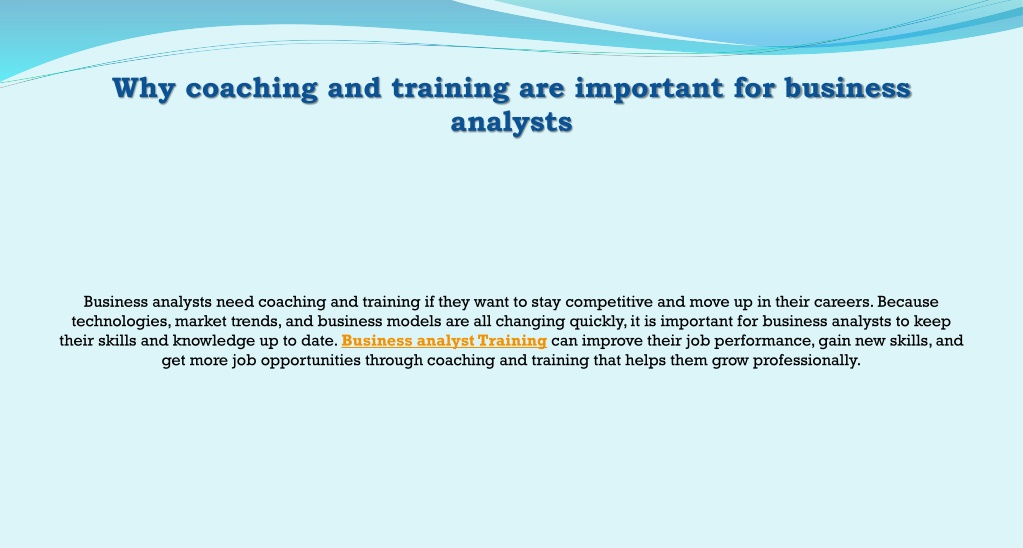 Why coaching and training are important for business analysts

Business analysts need coaching and training if they want to stay competitive and move up in their careers. Because technologies, market trends, and business models are all changing quickly, it is important for business analysts to keep their skills and knowledge up to date. Business analyst Training can improve their job performance, gain new skills, and get more job opportunities through coaching and training that helps them grow professionally.